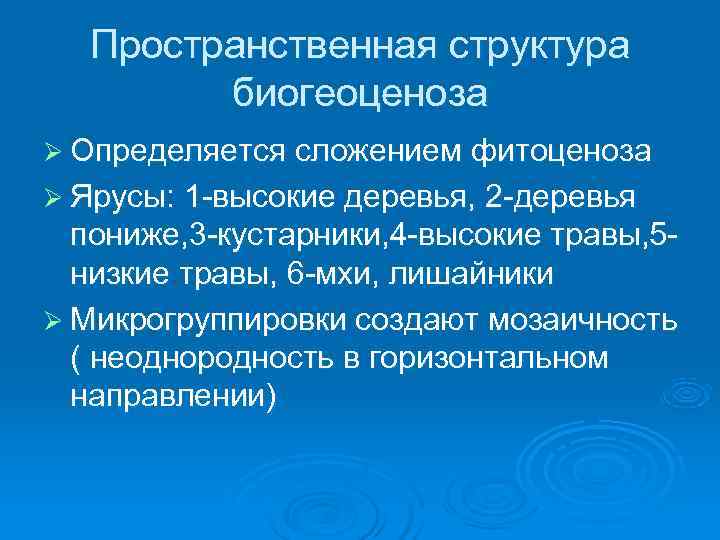 Пространственная структура биогеоценоза

➢ Определяется сложением фитоценоза

➢ Ярусы: 1-высокие деревья, 2-деревья пониже,3-кустарники,4-высокие травы,5-низкие травы, 6-мхи, лишайники

➢ Микрогруппировки создают мозаичность ( неоднородность в горизонтальном направлении)